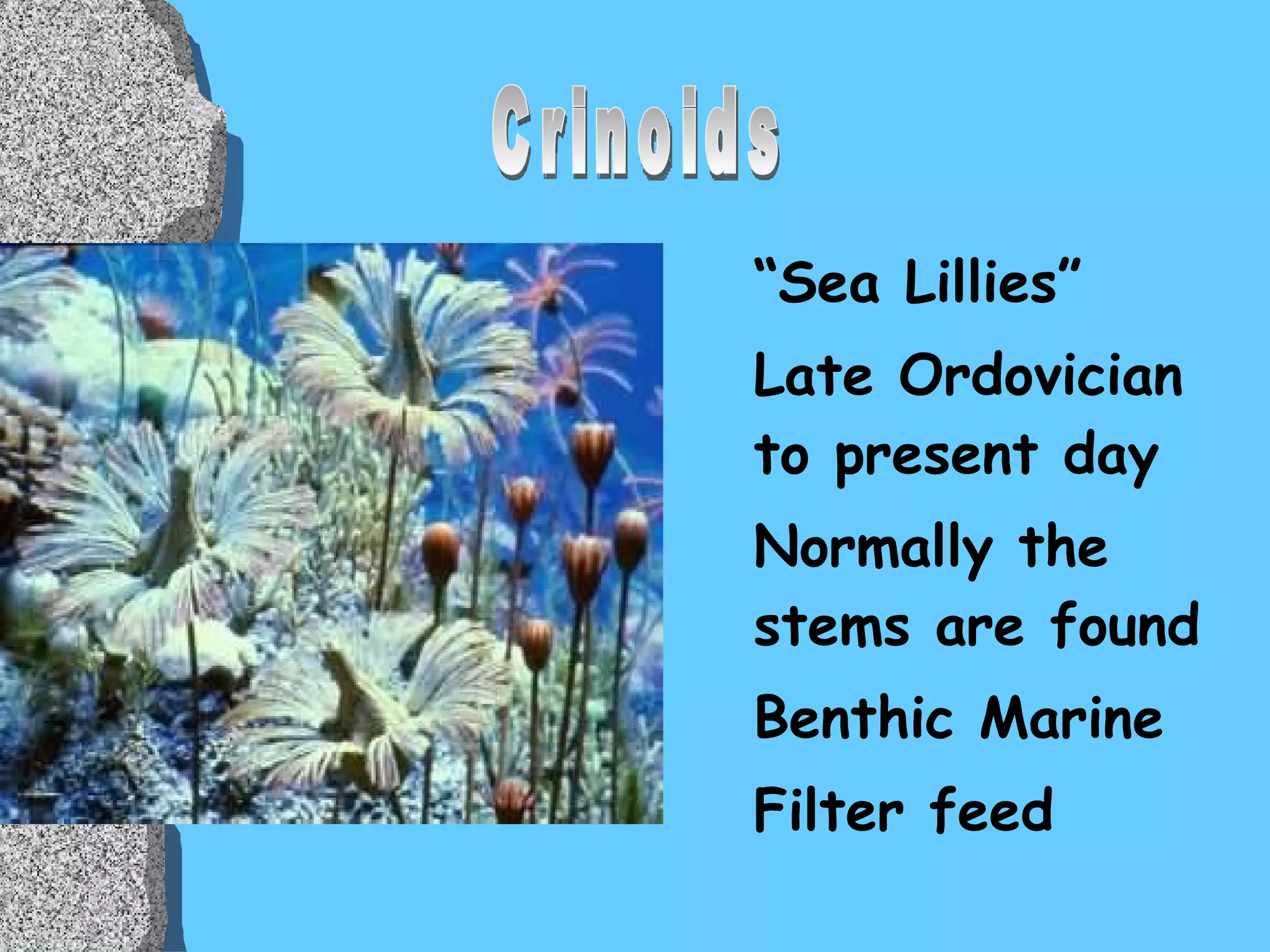 Crinoids

“Sea Lillies”

Late Ordovician to present day

Normally the stems are found

Benthic Marine

Filter feed